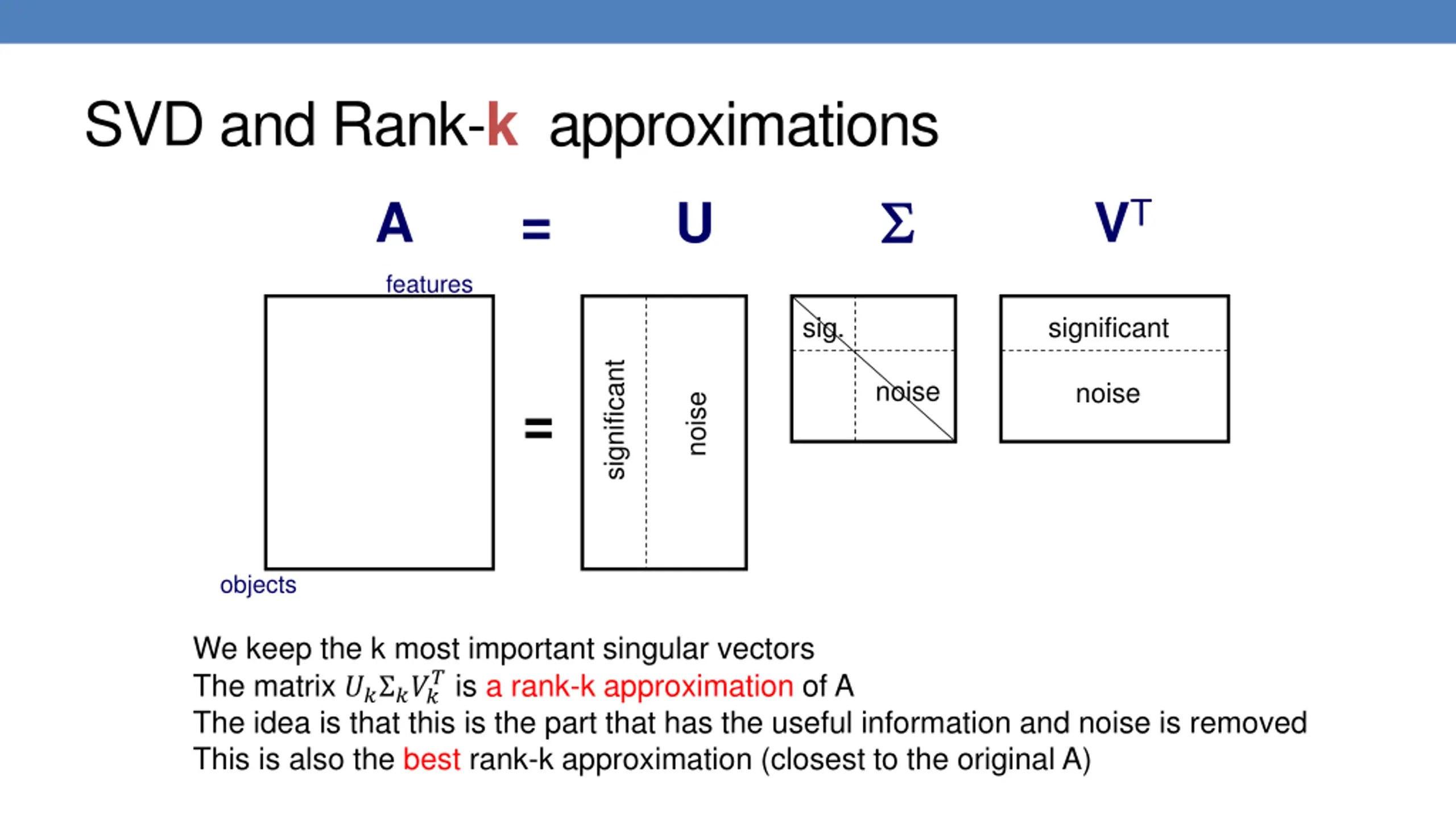 SVD and Rank-k approximations

A = U Σ $V^T$

features

objects

=

significant

noise

sig.

noise

significant

noise

We keep the k most important singular vectors
The matrix $U_k \Sigma_k V_k^T$ is a rank-k approximation of A
The idea is that this is the part that has the useful information and noise is removed
This is also the best rank-k approximation (closest to the original A)